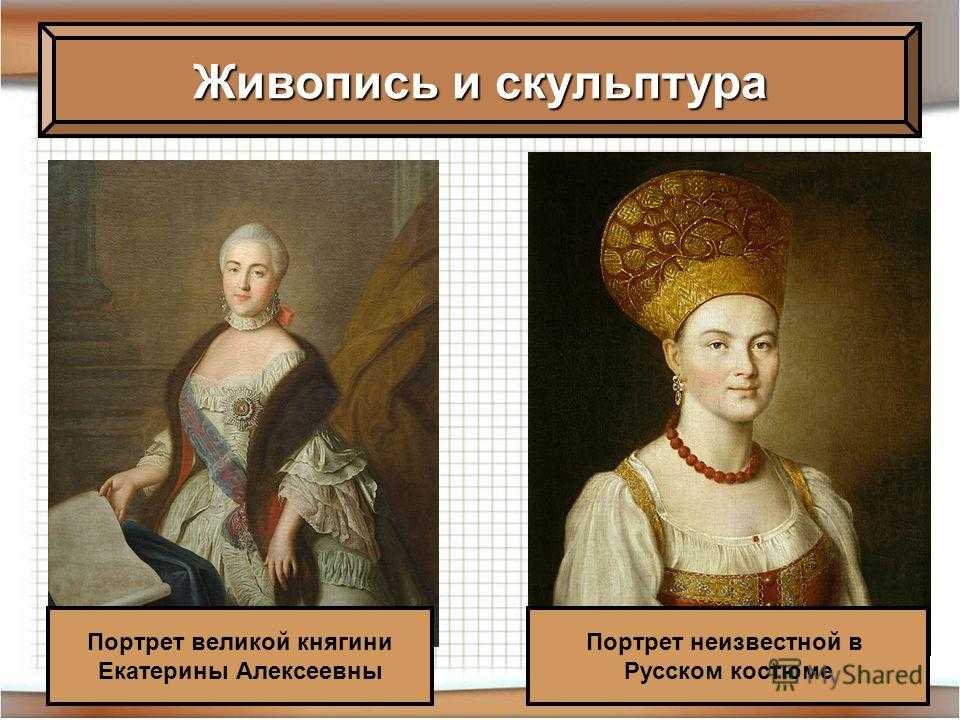 Живопись и скульптура

Портрет великой княгини Екатерины Алексеевны

Портрет неизвестной в Русском костюме

MyShared